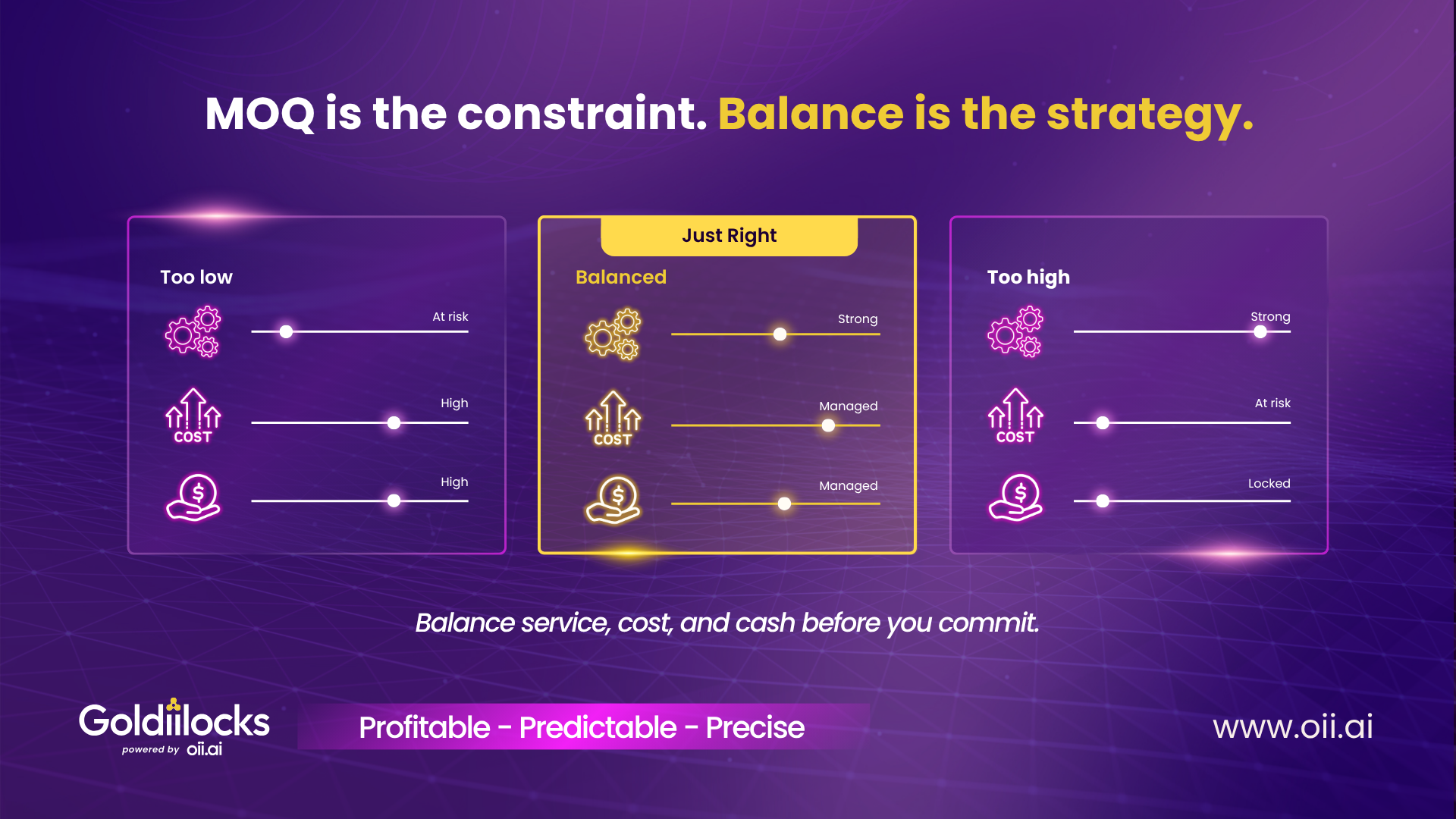 MOQ is the constraint. Balance is the strategy.

Too low

At risk

COST

High

High

Just Right

Balanced

Strong

COST

Managed

Managed

Too high

Strong

COST

At risk

Locked

Balance service, cost, and cash before you commit.

Goldiilocks
powered by oii.ai

Profitable - Predictable - Precise

www.oii.ai